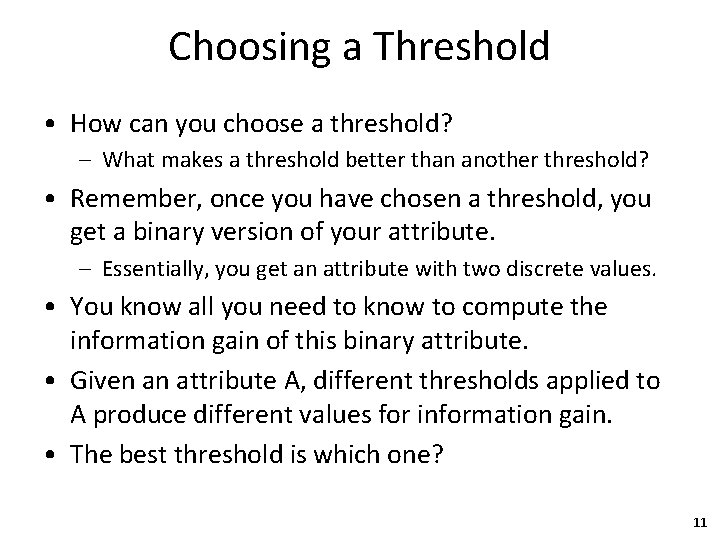 Choosing a Threshold

• How can you choose a threshold?
– What makes a threshold better than another threshold?

• Remember, once you have chosen a threshold, you get a binary version of your attribute.
– Essentially, you get an attribute with two discrete values.

• You know all you need to know to compute the information gain of this binary attribute.

• Given an attribute A, different thresholds applied to A produce different values for information gain.

• The best threshold is which one?

11